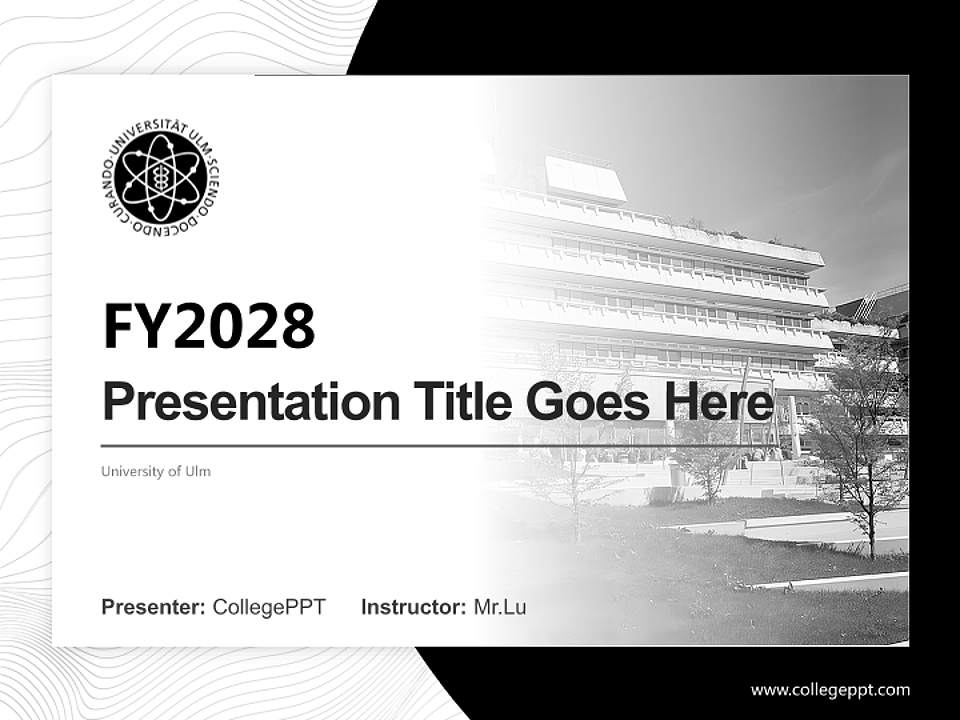 UNIVERSITÄT ULM · SCIENDO · DOCENDO · CURANDO ·

FY2028

Presentation Title Goes Here

University of Ulm

Presenter: CollegePPT Instructor: Mr.Lu

www.collegeppt.com